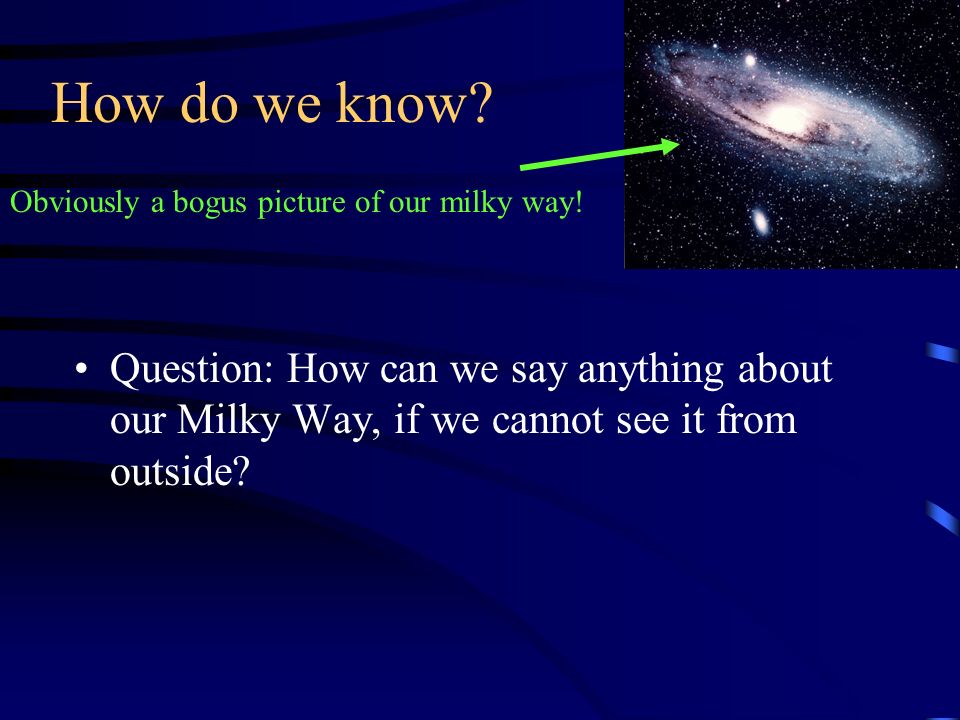 How do we know?

Obviously a bogus picture of our milky way!

• Question: How can we say anything about our Milky Way, if we cannot see it from outside?